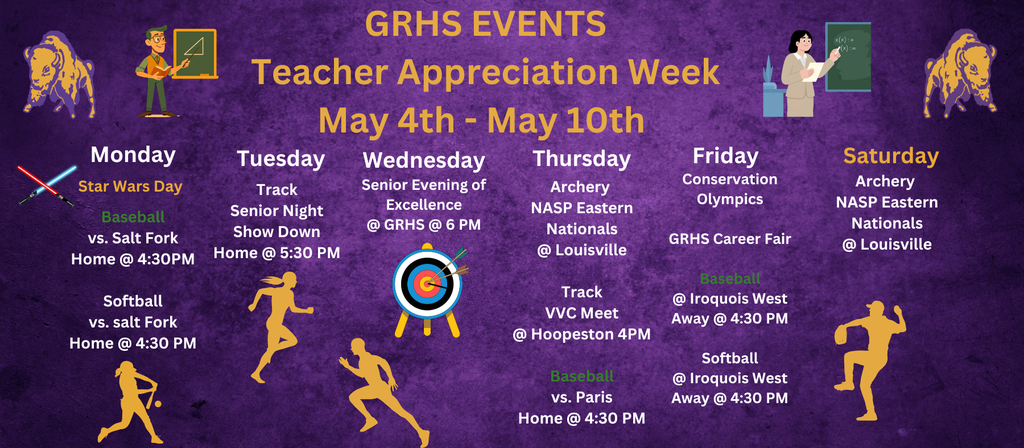 GRHS EVENTS
Teacher Appreciation Week
May 4th - May 10th

Monday
Star Wars Day
Baseball
vs. Salt Fork
Home @ 4:30PM

Softball
vs. salt Fork
Home @ 4:30 PM

Tuesday
Track
Senior Night
Show Down
Home @ 5:30 PM

Wednesday
Senior Evening of Excellence
@ GRHS @ 6 PM

Thursday
Archery
NASP Eastern Nationals
@ Louisville

Track
VVC Meet
@ Hoopeston 4PM

Baseball
vs. Paris
Home @ 4:30 PM

Friday
Conservation Olympics

GRHS Career Fair

Baseball
@ Iroquois West
Away @ 4:30 PM

Softball
@ Iroquois West
Away @ 4:30 PM

Saturday
Archery
NASP Eastern Nationals
@ Louisville